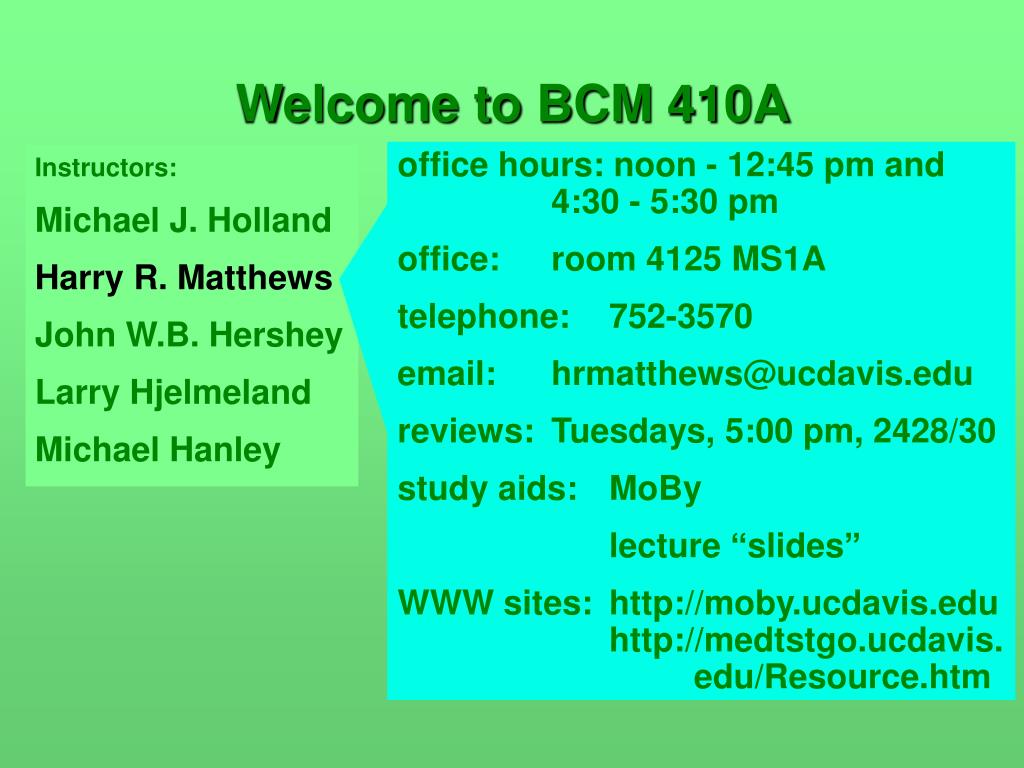 Welcome to BCM 410A

Instructors:

Michael J. Holland

Harry R. Matthews

John W.B. Hershey

Larry Hjelmeland

Michael Hanley

office hours: noon - 12:45 pm and 4:30 - 5:30 pm

office: room 4125 MS1A

telephone: 752-3570

email: hrmatthews@ucdavis.edu

reviews: Tuesdays, 5:00 pm, 2428/30

study aids: MoBy

lecture “slides”

WWW sites: http://moby.ucdavis.edu
http://medtstgo.ucdavis.edu/Resource.htm